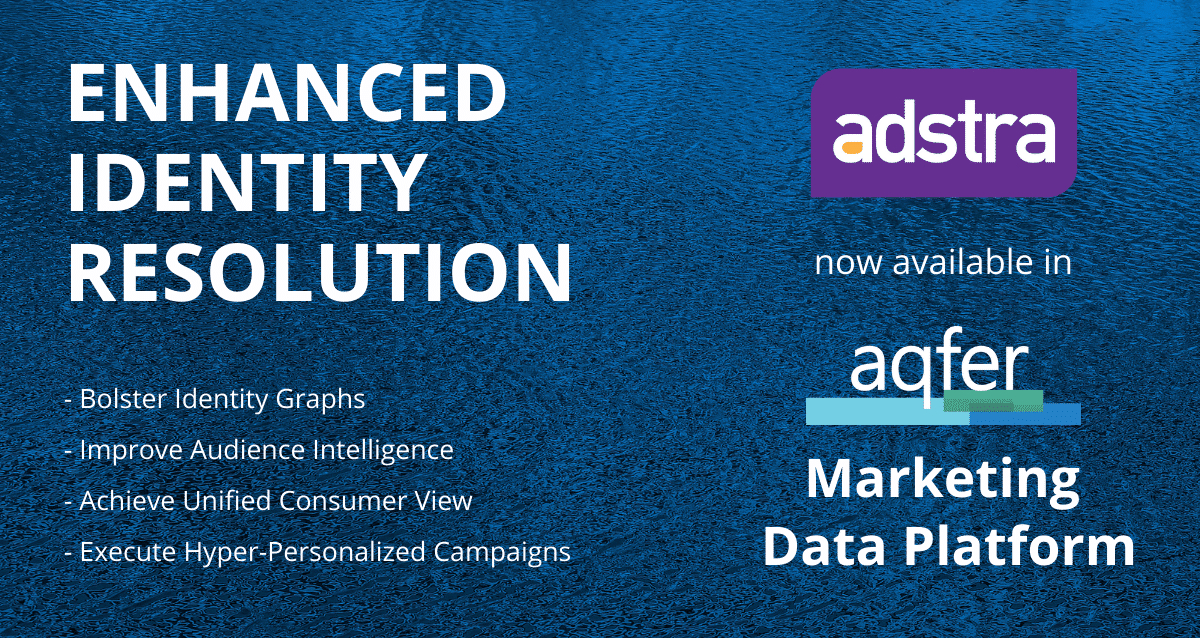 ENHANCED IDENTITY RESOLUTION

- Bolster Identity Graphs
- Improve Audience Intelligence
- Achieve Unified Consumer View
- Execute Hyper-Personalized Campaigns

adstra

now available in

aqfer

Marketing Data Platform